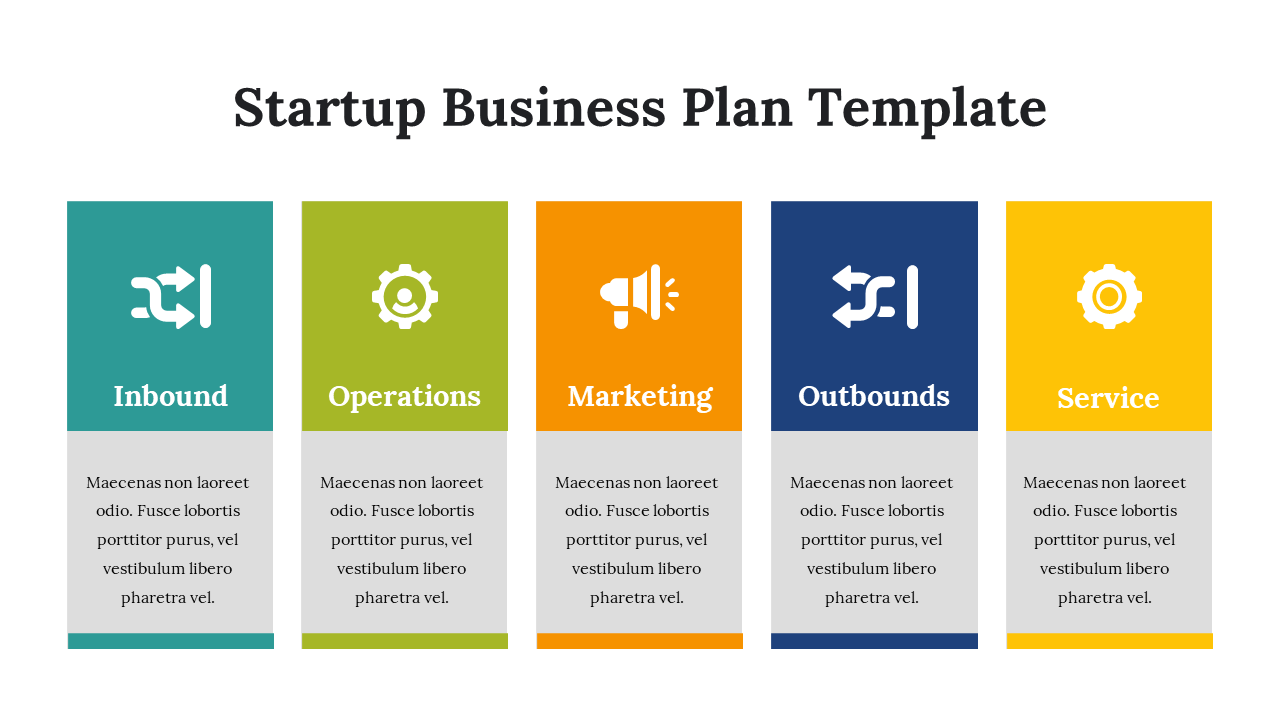 Startup Business Plan Template

Inbound

Maecenas non laoreet odio. Fusce lobortis porttitor purus, vel vestibulum libero pharetra vel.

Operations

Maecenas non laoreet odio. Fusce lobortis porttitor purus, vel vestibulum libero pharetra vel.

Marketing

Maecenas non laoreet odio. Fusce lobortis porttitor purus, vel vestibulum libero pharetra vel.

Outbounds

Maecenas non laoreet odio. Fusce lobortis porttitor purus, vel vestibulum libero pharetra vel.

Service

Maecenas non laoreet odio. Fusce lobortis porttitor purus, vel vestibulum libero pharetra vel.